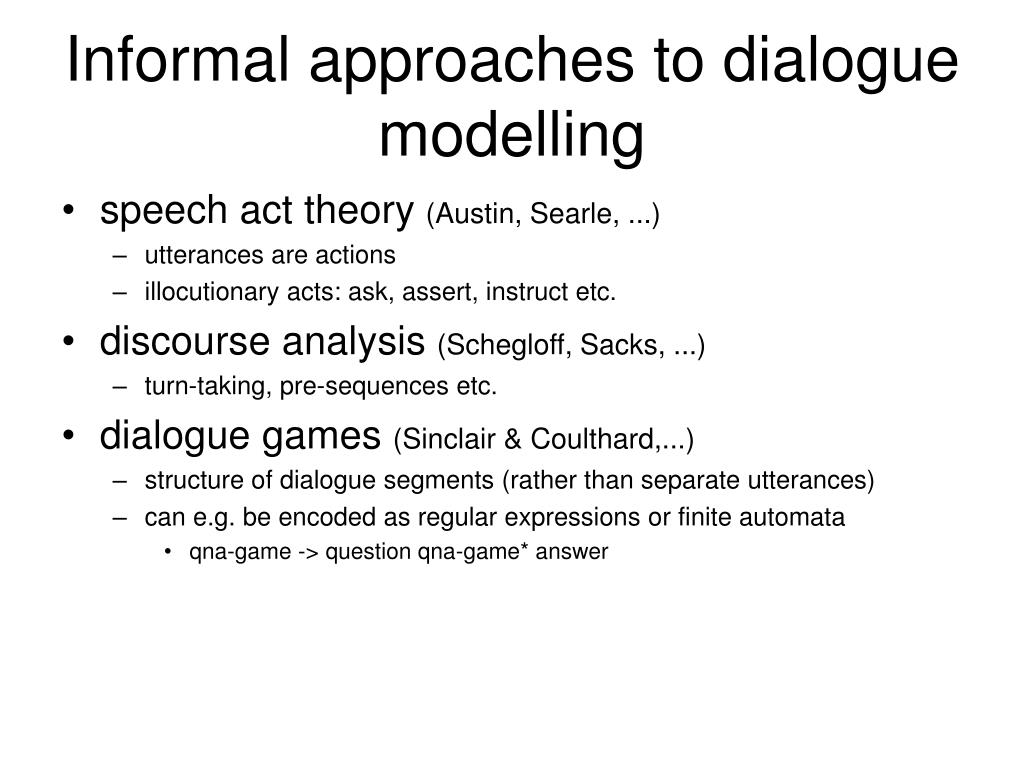 Informal approaches to dialogue modelling

• speech act theory (Austin, Searle, ...)
  – utterances are actions
  – illocutionary acts: ask, assert, instruct etc.
• discourse analysis (Schegloff, Sacks, ...)
  – turn-taking, pre-sequences etc.
• dialogue games (Sinclair & Coulthard,...)
  – structure of dialogue segments (rather than separate utterances)
  – can e.g. be encoded as regular expressions or finite automata
    • qna-game -> question qna-game* answer